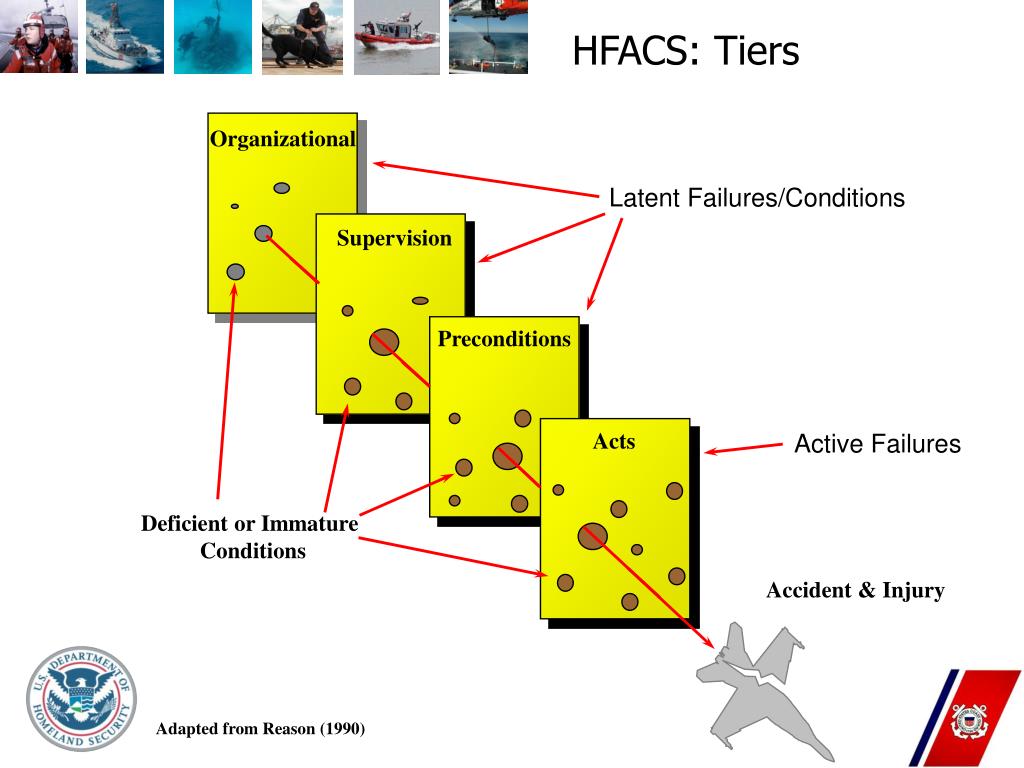 HFACS: Tiers

Organizational

Supervision

Preconditions

Acts

Latent Failures/Conditions

Active Failures

Deficient or Immature Conditions

Accident & Injury

U.S. DEPARTMENT OF HOMELAND SECURITY

Adapted from Reason (1990)